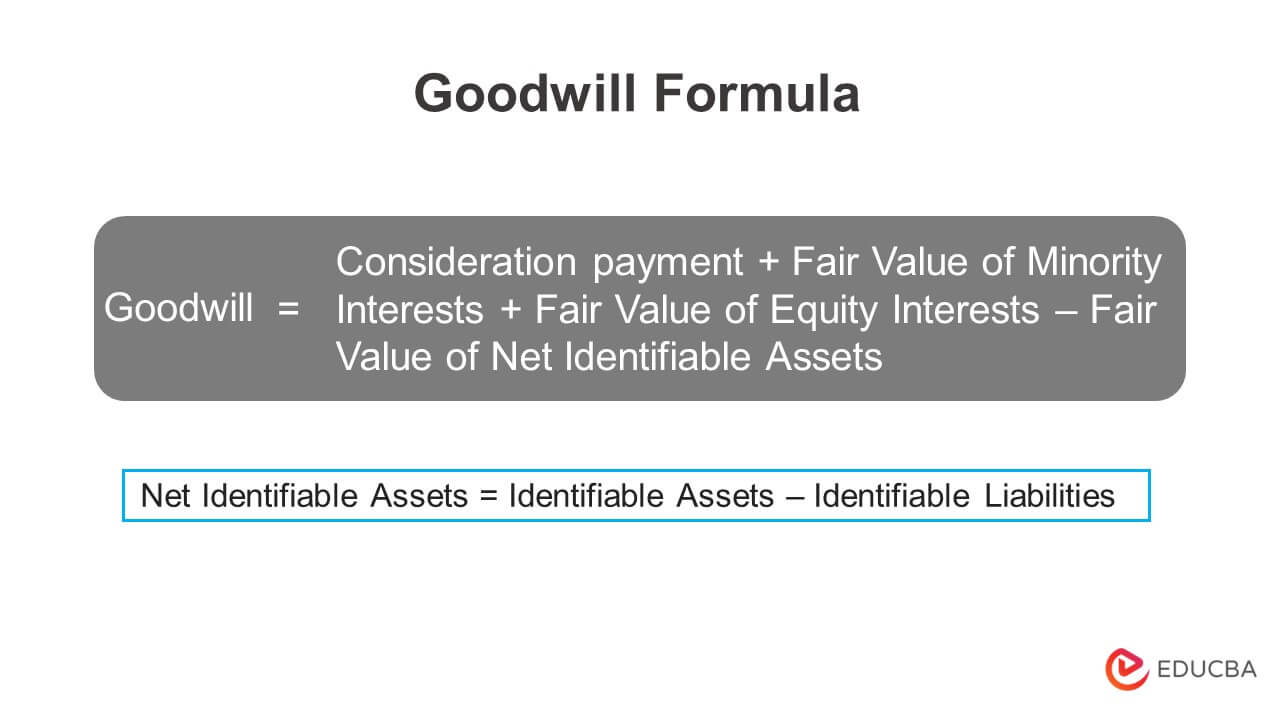 Goodwill Formula

Goodwill = Consideration payment + Fair Value of Minority Interests + Fair Value of Equity Interests – Fair Value of Net Identifiable Assets

Net Identifiable Assets = Identifiable Assets – Identifiable Liabilities

EDUCBA